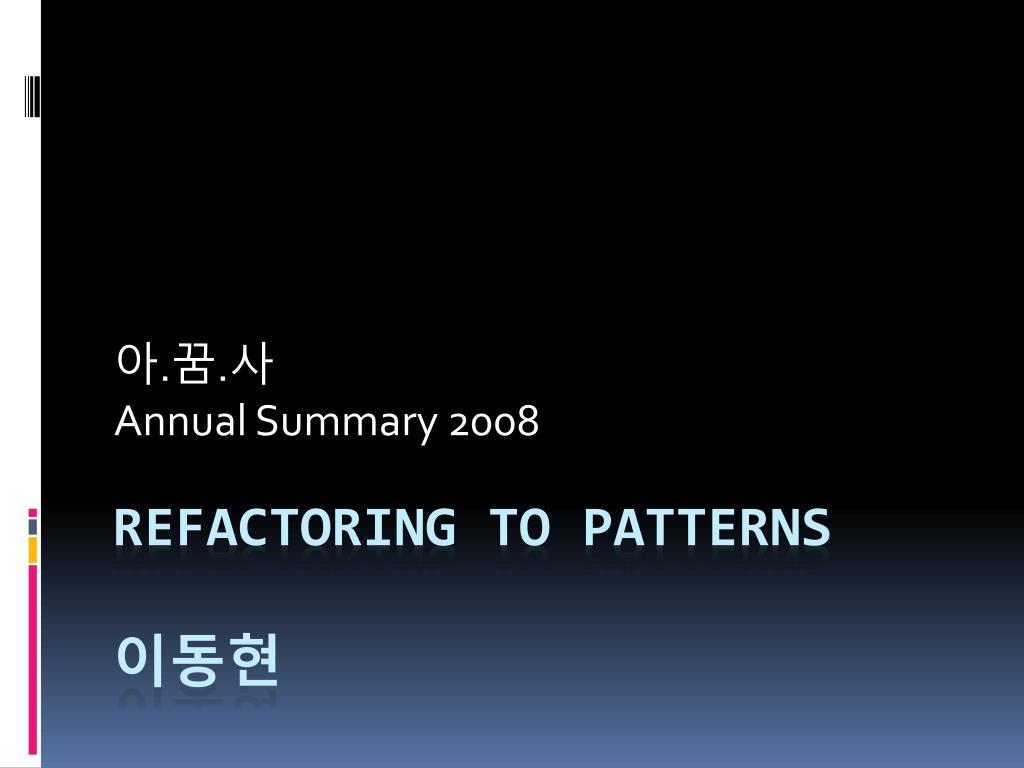 아.꿈.사
Annual Summary 2008

REFACTORING TO PATTERNS

이동현